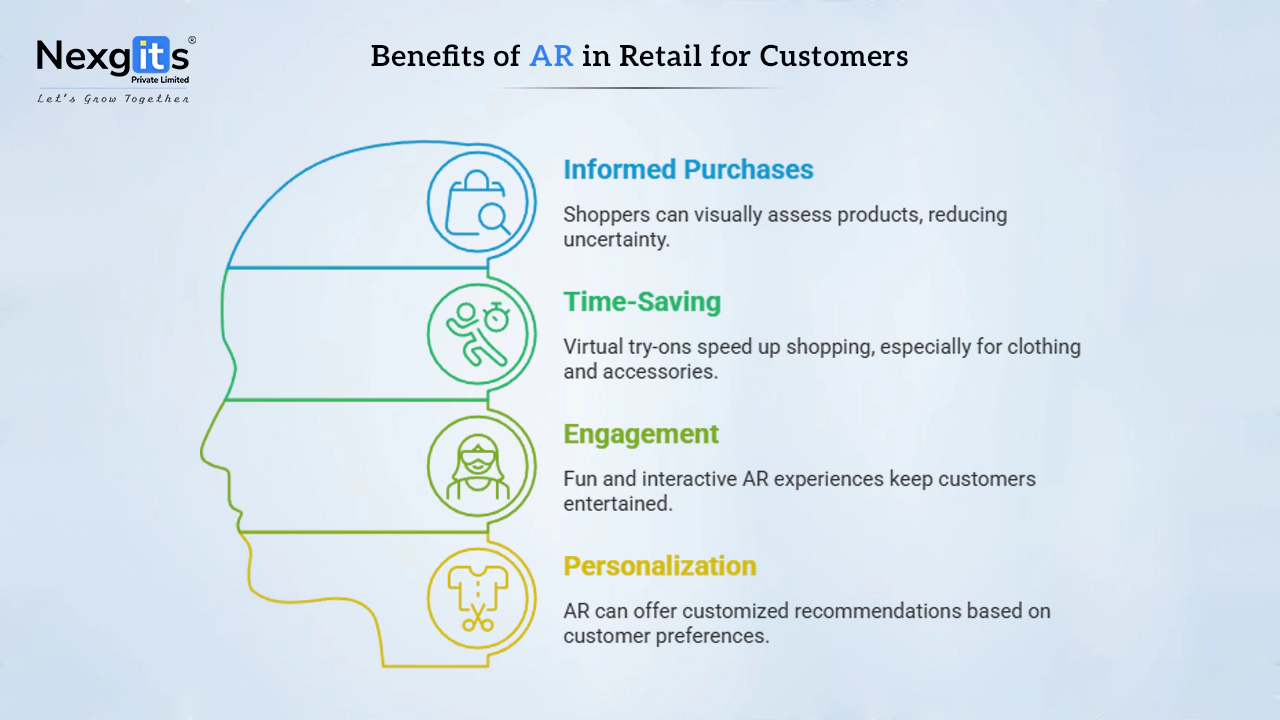 Nexgits®
Private Limited
Let's Grow Together

Benefits of AR in Retail for Customers

Informed Purchases

Shoppers can visually assess products, reducing uncertainty.

Time-Saving

Virtual try-ons speed up shopping, especially for clothing and accessories.

Engagement

Fun and interactive AR experiences keep customers entertained.

Personalization

AR can offer customized recommendations based on customer preferences.